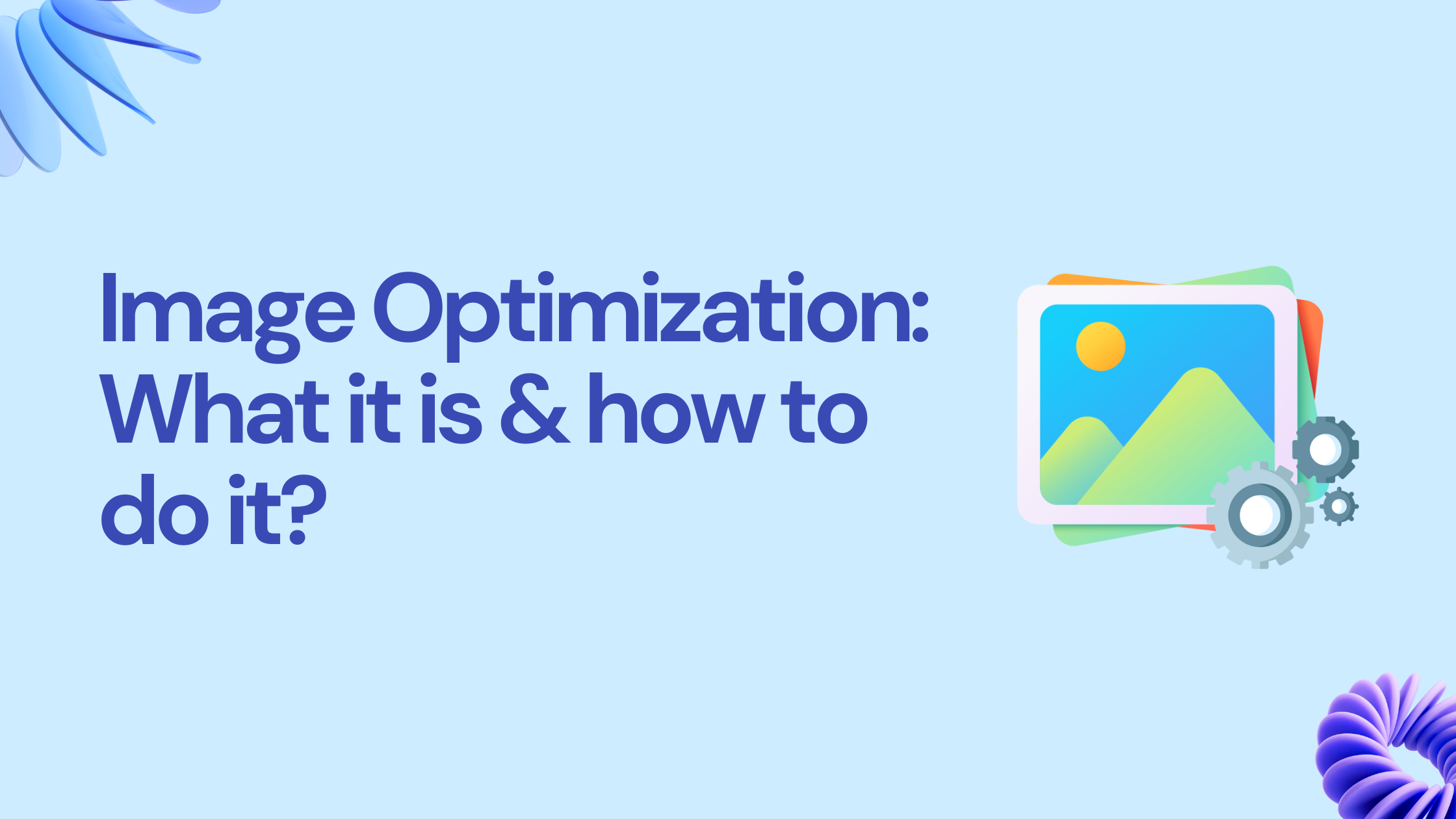 Image Optimization: What it is & how to do it?